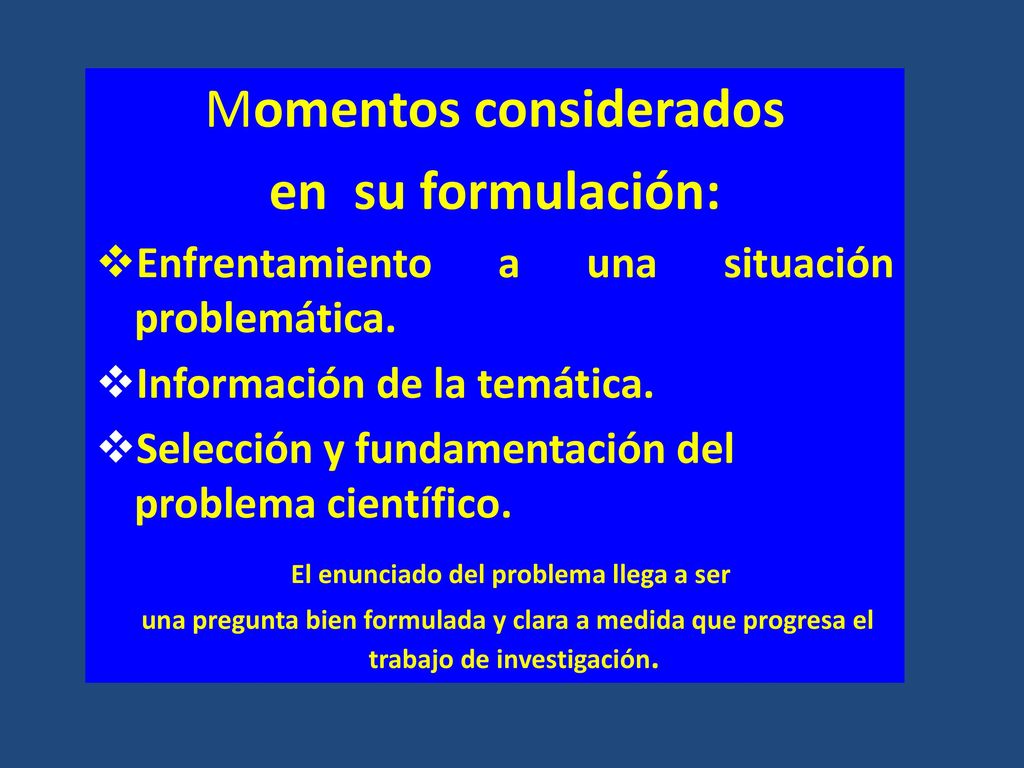 Momentos considerados
en su formulación:

❖Enfrentamiento a una situación problemática.

❖Información de la temática.

❖Selección y fundamentación del problema científico.

El enunciado del problema llega a ser
una pregunta bien formulada y clara a medida que progresa el trabajo de investigación.